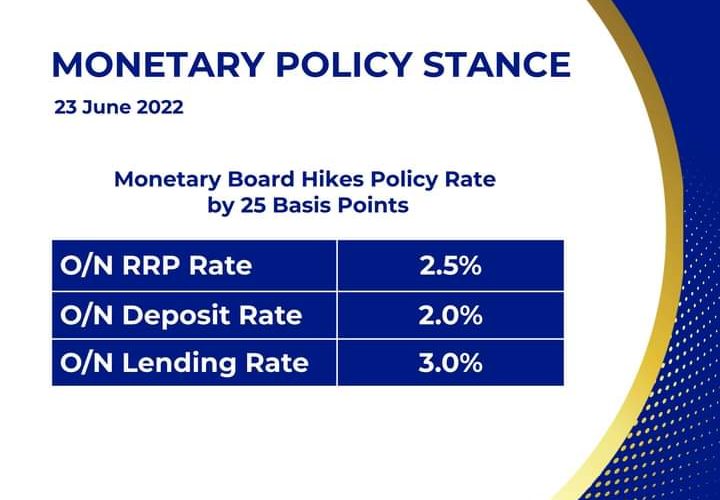 MONETARY POLICY STANCE

23 June 2022

Monetary Board Hikes Policy Rate by 25 Basis Points

| O/N RRP Rate | 2.5% |
|---|---|
| O/N Deposit Rate | 2.0% |
| O/N Lending Rate | 3.0% |